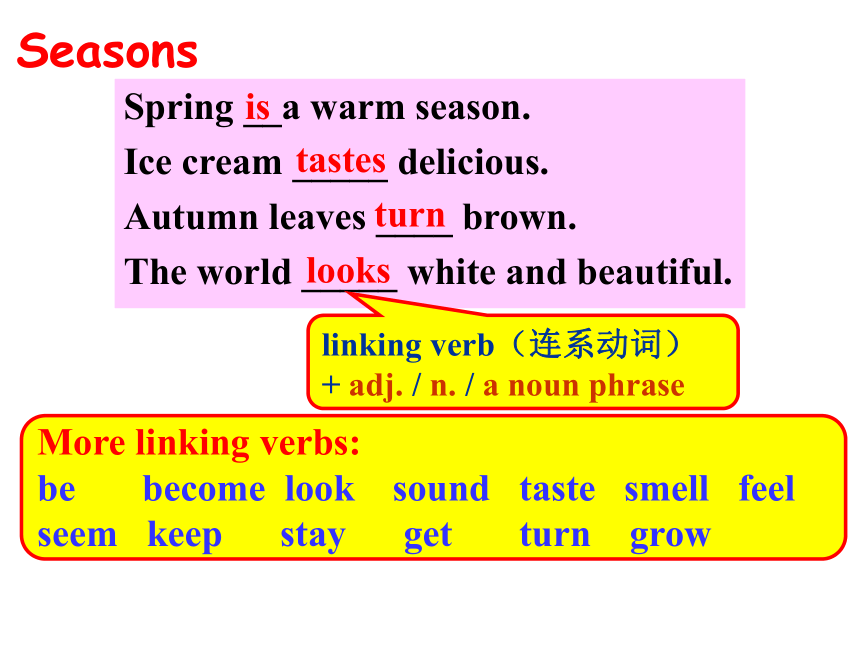 Seasons

Spring is a warm season.
Ice cream tastes delicious.
Autumn leaves turn brown.
The world looks white and beautiful.

linking verb（连系动词）
+ adj. / n. / a noun phrase

More linking verbs:
be become look sound taste smell feel
seem keep stay get turn grow